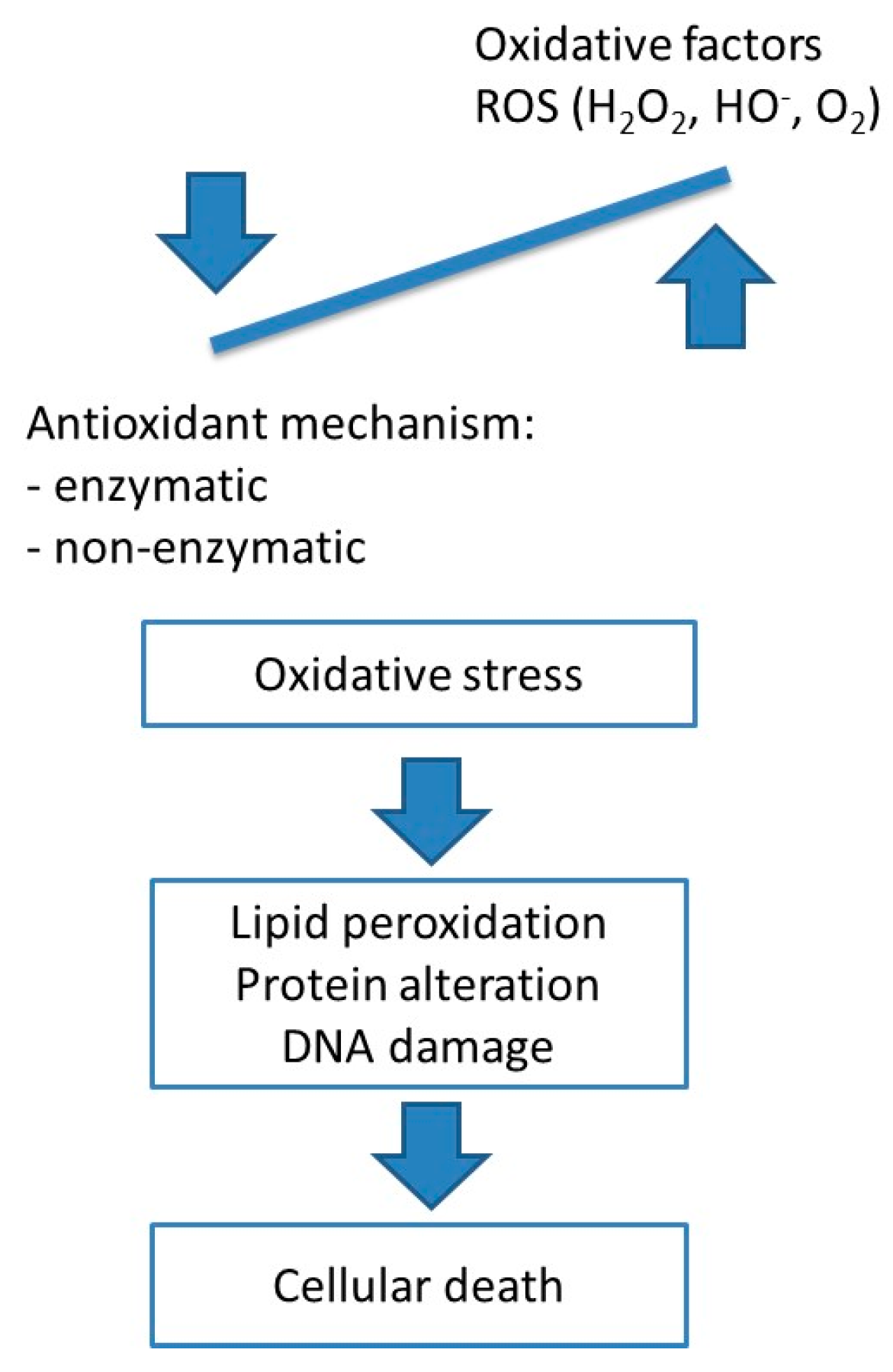 Oxidative factors
ROS ($H_2O_2$, $HO^-$, $O_2$)

Antioxidant mechanism:
- enzymatic
- non-enzymatic

Oxidative stress

Lipid peroxidation
Protein alteration
DNA damage

Cellular death